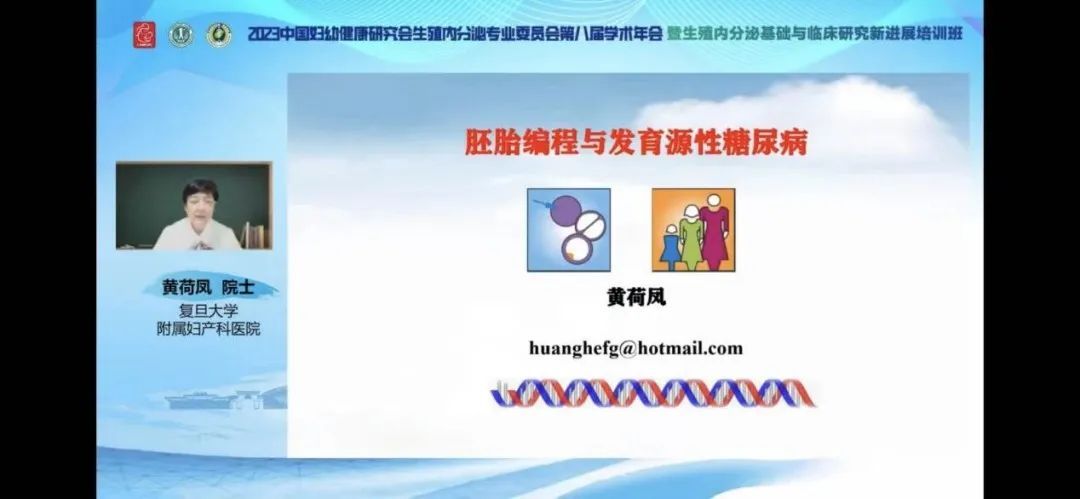 2023中国妇幼健康研究会生殖内分泌专业委员会第八届学术年会 暨生殖内分泌基础与临床研究新进展培训班

黄荷凤 院士
复旦大学
附属妇产科医院

胚胎编程与发育源性糖尿病

黄荷凤

huanghefg@hotmail.com